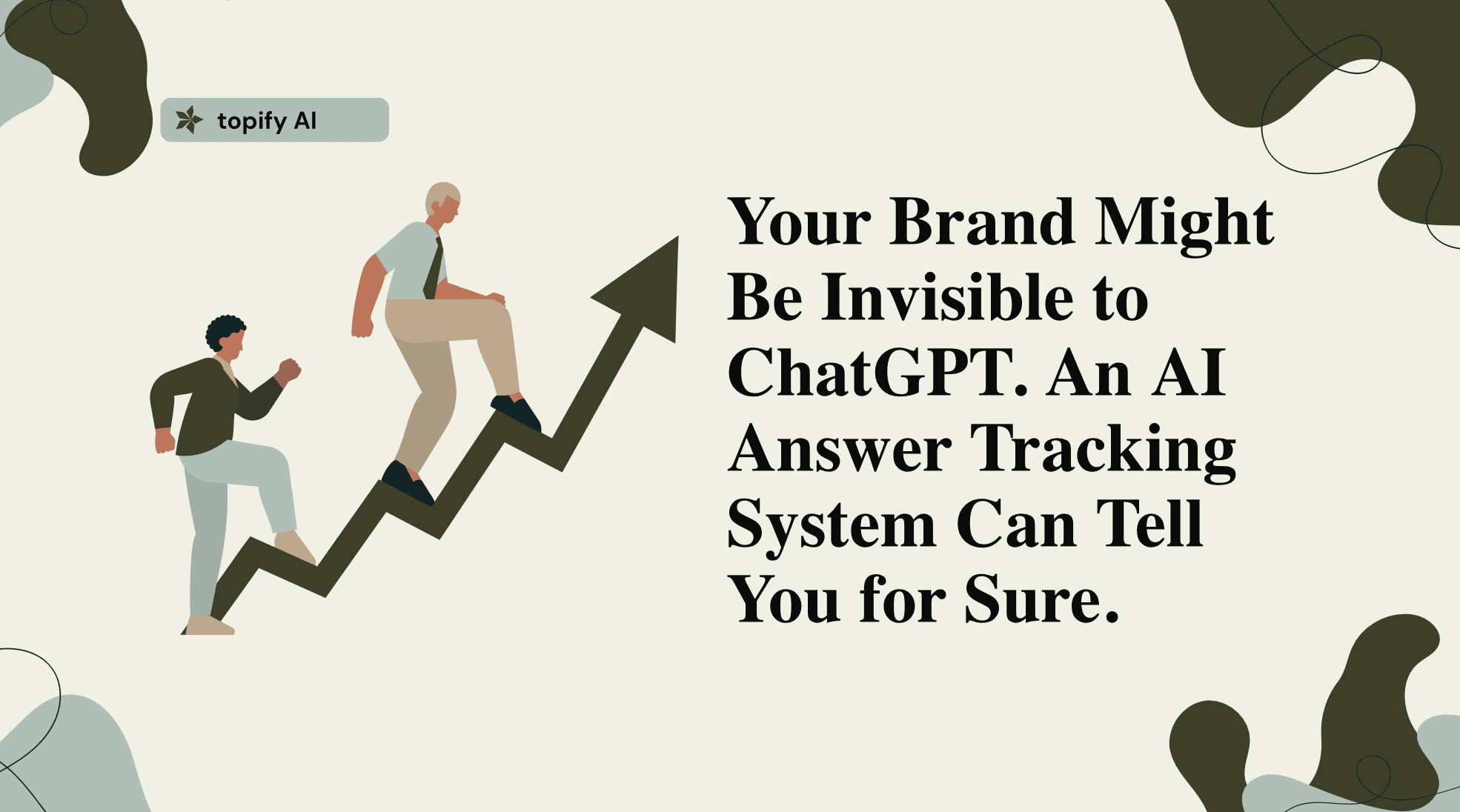 topify AI

Your Brand Might Be Invisible to ChatGPT. An AI Answer Tracking System Can Tell You for Sure.